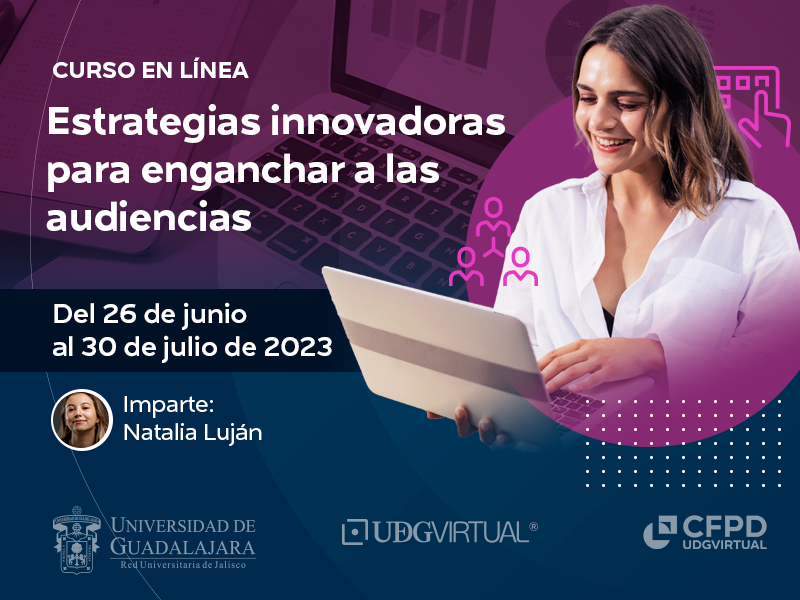 CURSO EN LÍNEA

Estrategias innovadoras para enganchar a las audiencias

Del 26 de junio al 30 de julio de 2023

Imparte:
Natalia Luján

UNIVERSIDAD DE GUADALAJARA
Red Universitaria de Jalisco

UDGVIRTUAL®

CFPD
UDGVIRTUAL